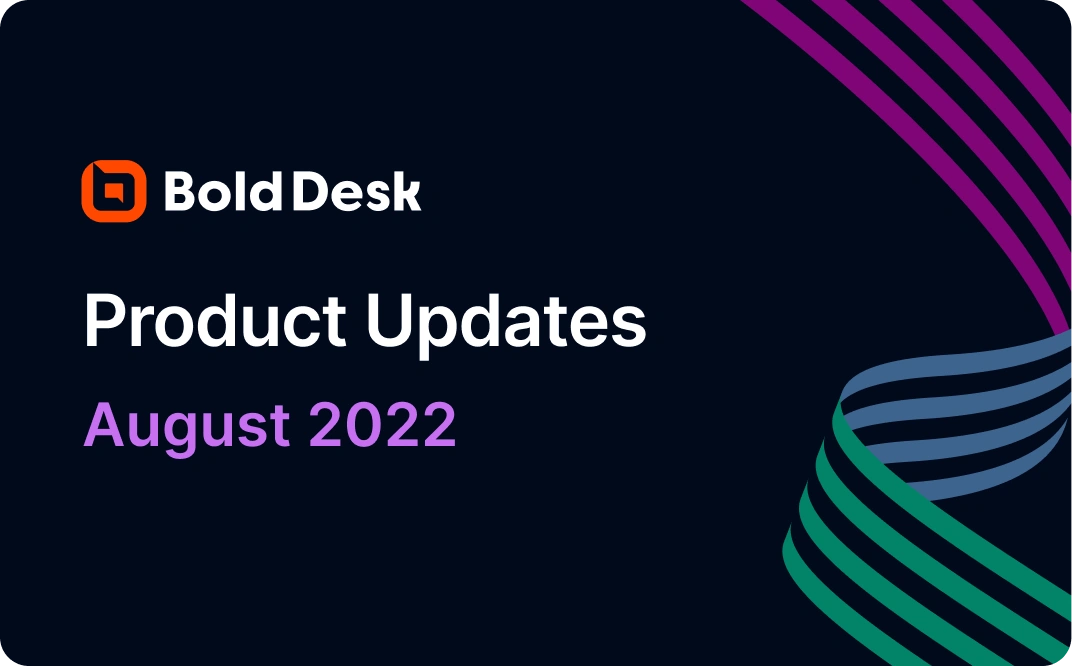 Bold Desk

Product Updates

August 2022